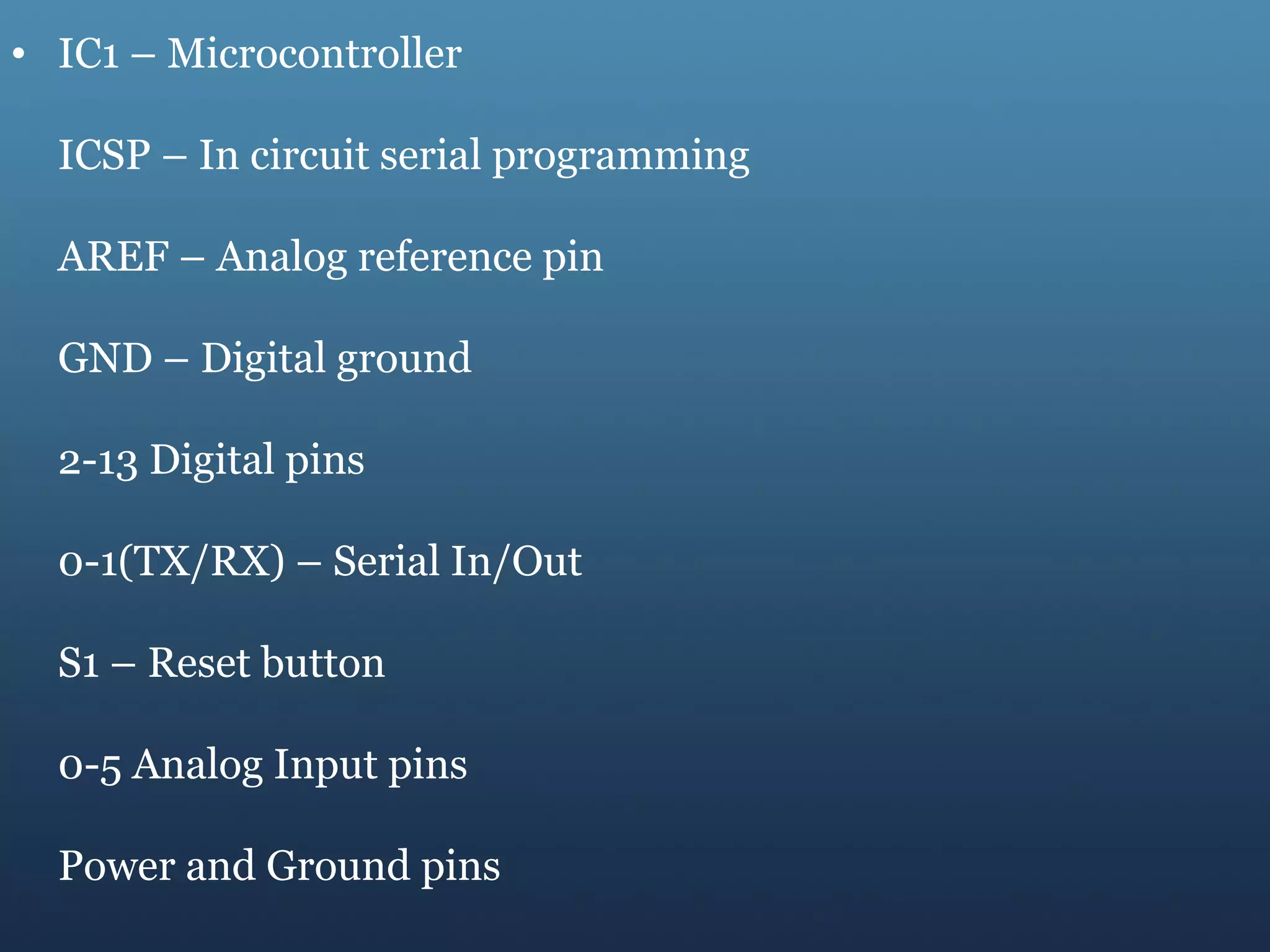 • IC1 – Microcontroller

ICSP – In circuit serial programming

AREF – Analog reference pin

GND – Digital ground

2-13 Digital pins

0-1(TX/RX) – Serial In/Out

S1 – Reset button

0-5 Analog Input pins

Power and Ground pins